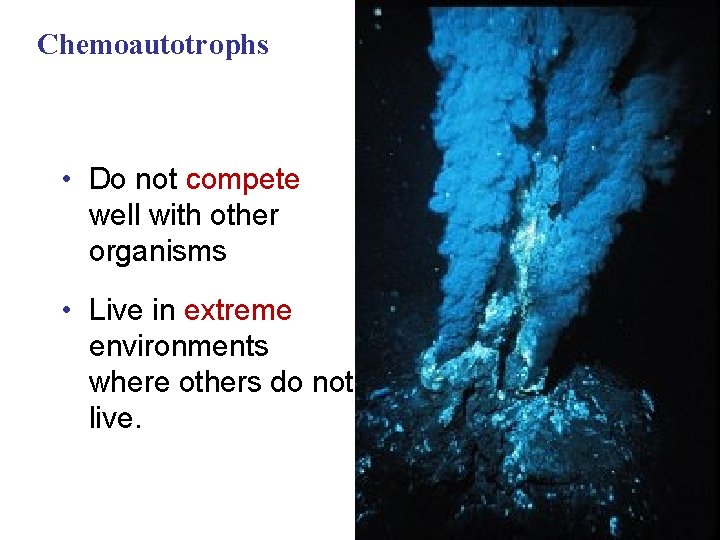 Chemoautotrophs

• Do not compete well with other organisms

• Live in extreme environments where others do not live.